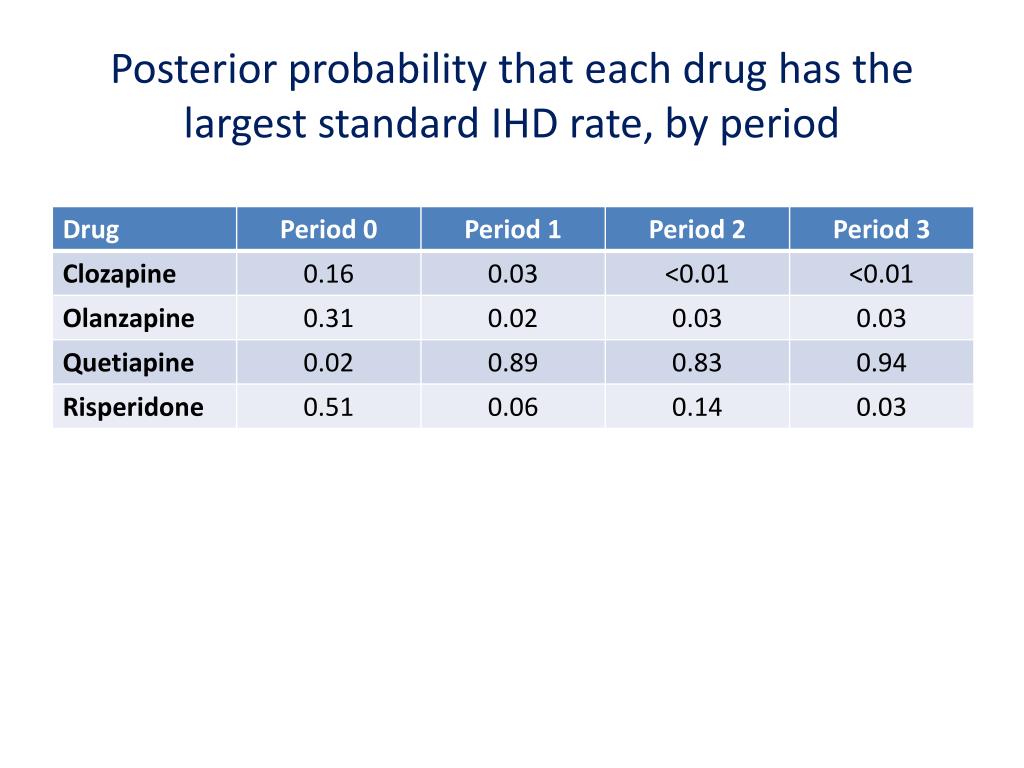 Posterior probability that each drug has the largest standard IHD rate, by period

| Drug | Period 0 | Period 1 | Period 2 | Period 3 |
|---|---|---|---|---|
| Clozapine | 0.16 | 0.03 | <0.01 | <0.01 |
| Olanzapine | 0.31 | 0.02 | 0.03 | 0.03 |
| Quetiapine | 0.02 | 0.89 | 0.83 | 0.94 |
| Risperidone | 0.51 | 0.06 | 0.14 | 0.03 |